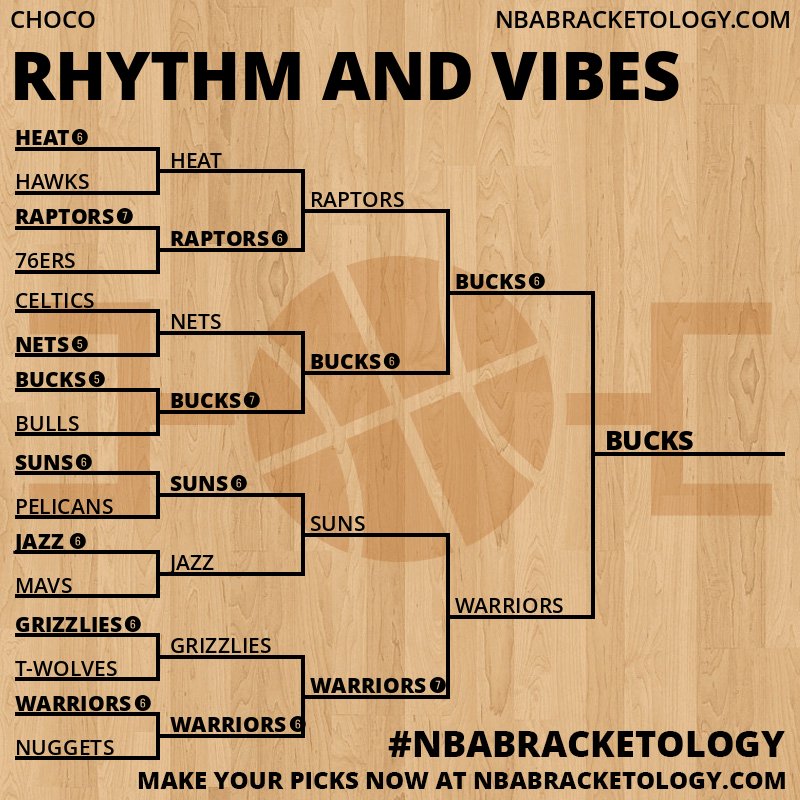 CHOCO

NBABRACKETOLOGY.COM

RHYTHM AND VIBES

HEAT 6
HAWKS
RAPTORS 7
76ERS
CELTICS
NETS 5
BUCKS 5
BULLS
SUNS 6
PELICANS
JAZZ 6
MAVS
GRIZZLIES 6
T-WOLVES
WARRIORS 6
NUGGETS

HEAT
RAPTORS 6
NETS
BUCKS 7
SUNS 6
JAZZ
GRIZZLIES
WARRIORS 6

RAPTORS
BUCKS 6
SUNS
WARRIORS 7

BUCKS 6
WARRIORS

BUCKS

#NBABRACKETOLOGY

MAKE YOUR PICKS NOW AT NBABRACKETOLOGY.COM